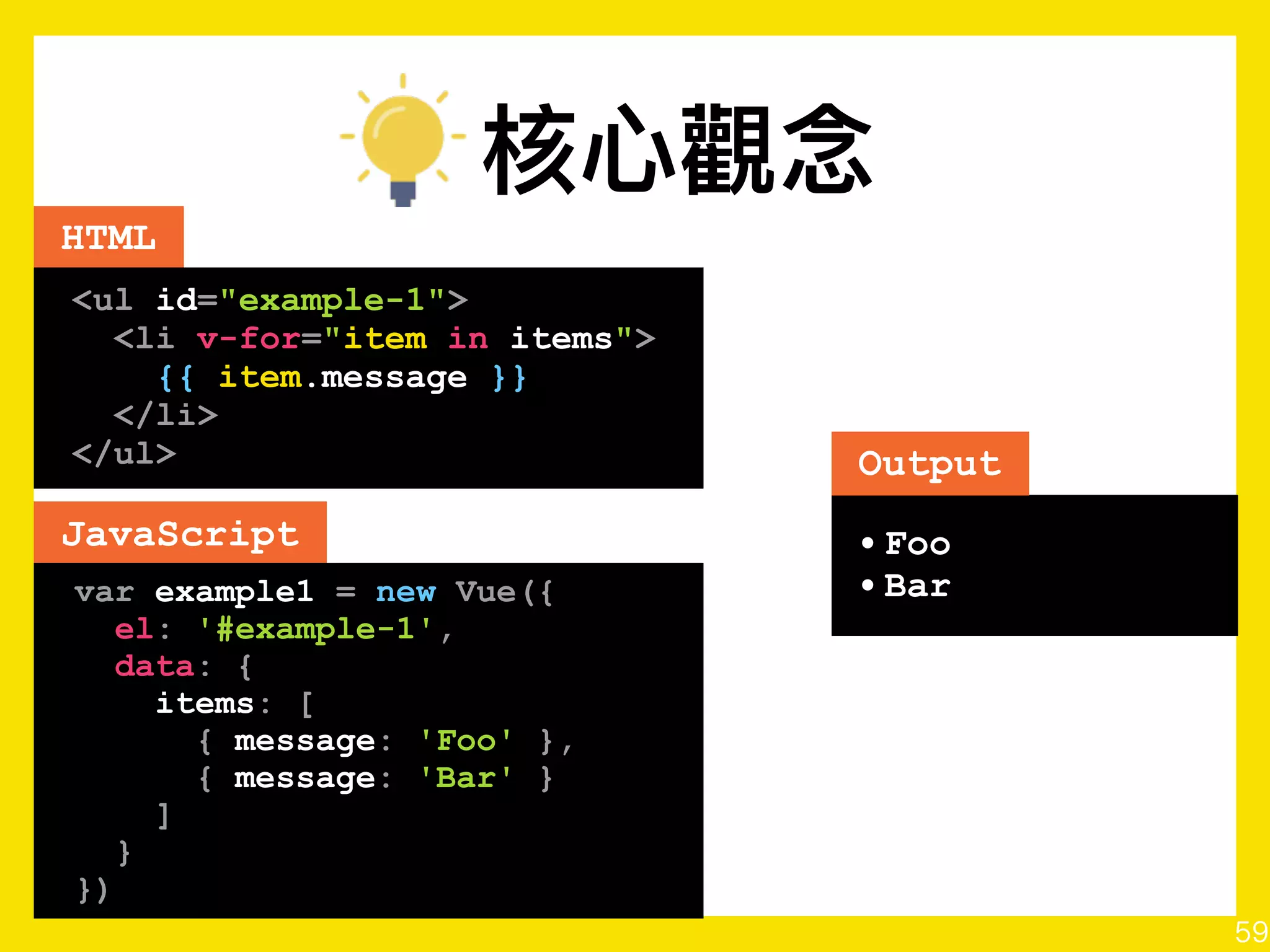 核心觀念

HTML

<ul id="example-1">
  <li v-for="item in items">
    {{ item.message }}
  </li>
</ul>

JavaScript

var example1 = new Vue({
  el: '#example-1',
  data: {
    items: [
      { message: 'Foo' },
      { message: 'Bar' }
    ]
  }
})

Output

• Foo
• Bar

59